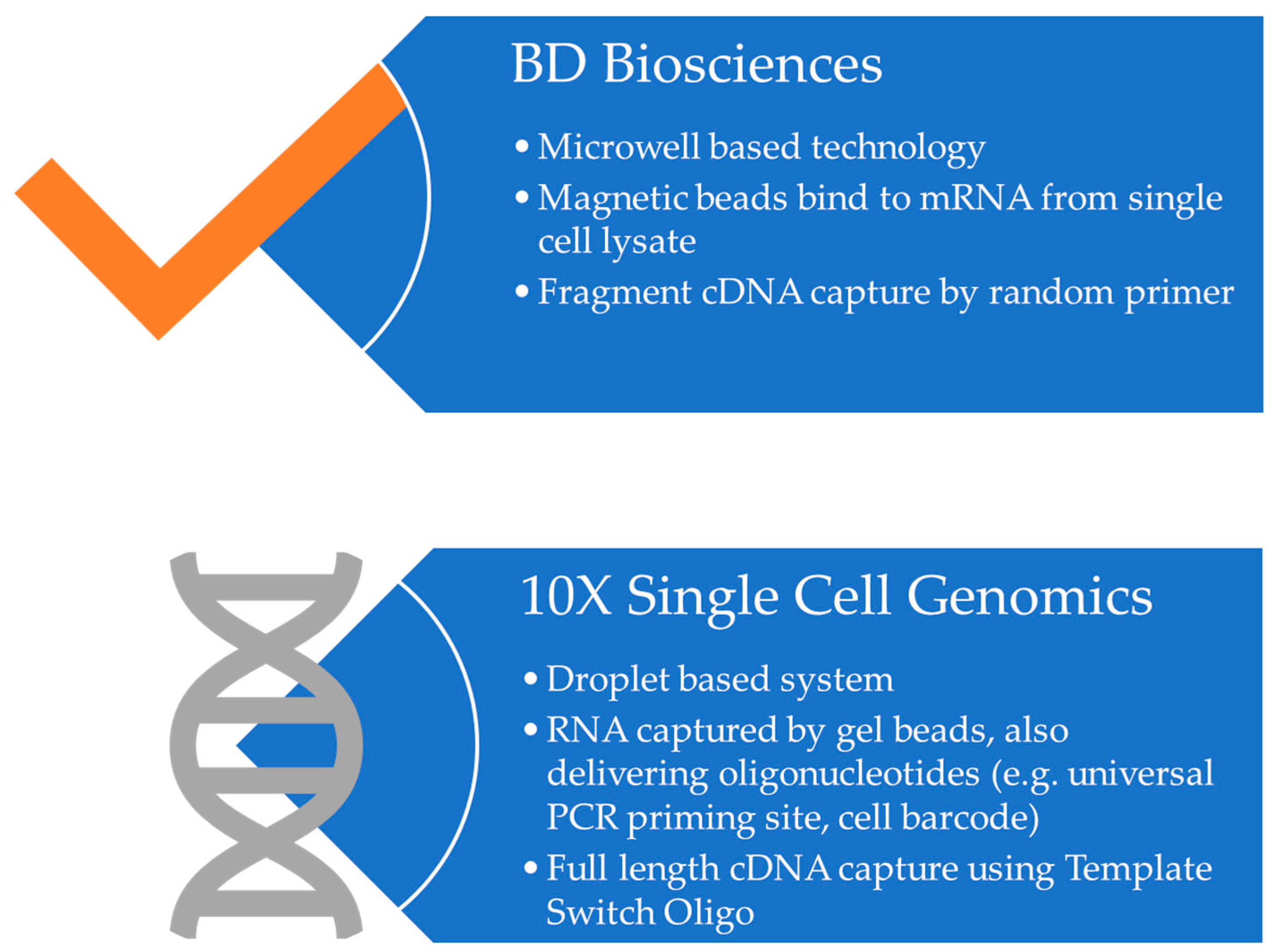 BD Biosciences

• Microwell based technology
• Magnetic beads bind to mRNA from single cell lysate
• Fragment cDNA capture by random primer

10X Single Cell Genomics

• Droplet based system
• RNA captured by gel beads, also delivering oligonucleotides (e.g. universal PCR priming site, cell barcode)
• Full length cDNA capture using Template Switch Oligo